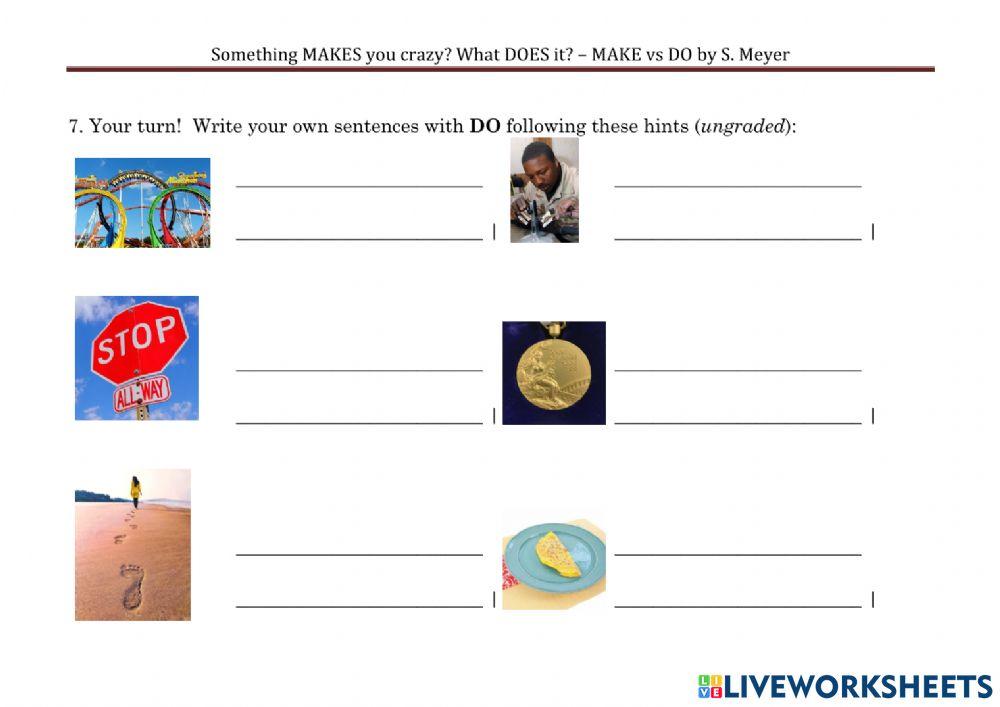 Something MAKES you crazy? What DOES it? – MAKE vs DO by S. Meyer

7. Your turn! Write your own sentences with **DO** following these hints (*ungraded*):

STOP

ALL-WAY

LIVEWORKSHEETS